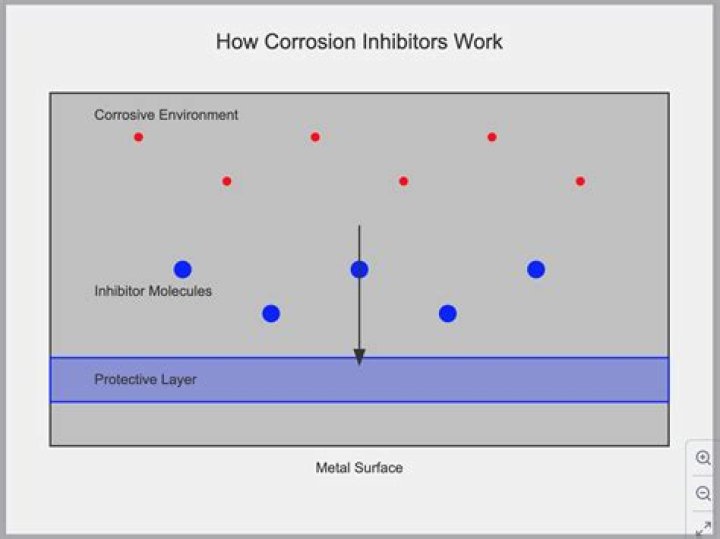 How Corrosion Inhibitors Work

Corrosive Environment

Inhibitor Molecules

Protective Layer

Metal Surface